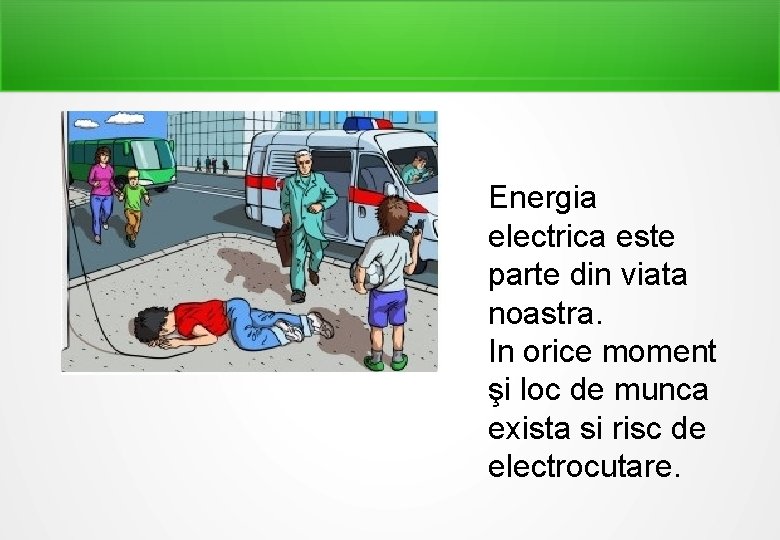 Energia electrica este parte din viata noastra.
In orice moment şi loc de munca exista si risc de electrocutare.